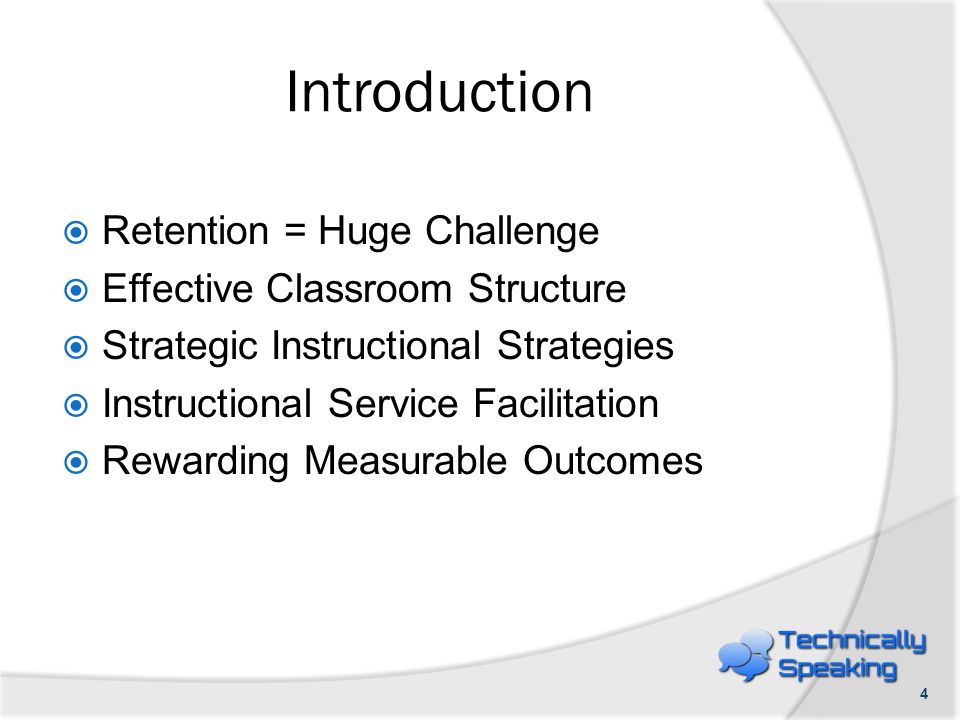 Introduction

Retention = Huge Challenge
Effective Classroom Structure
Strategic Instructional Strategies
Instructional Service Facilitation
Rewarding Measurable Outcomes

Technically Speaking

4